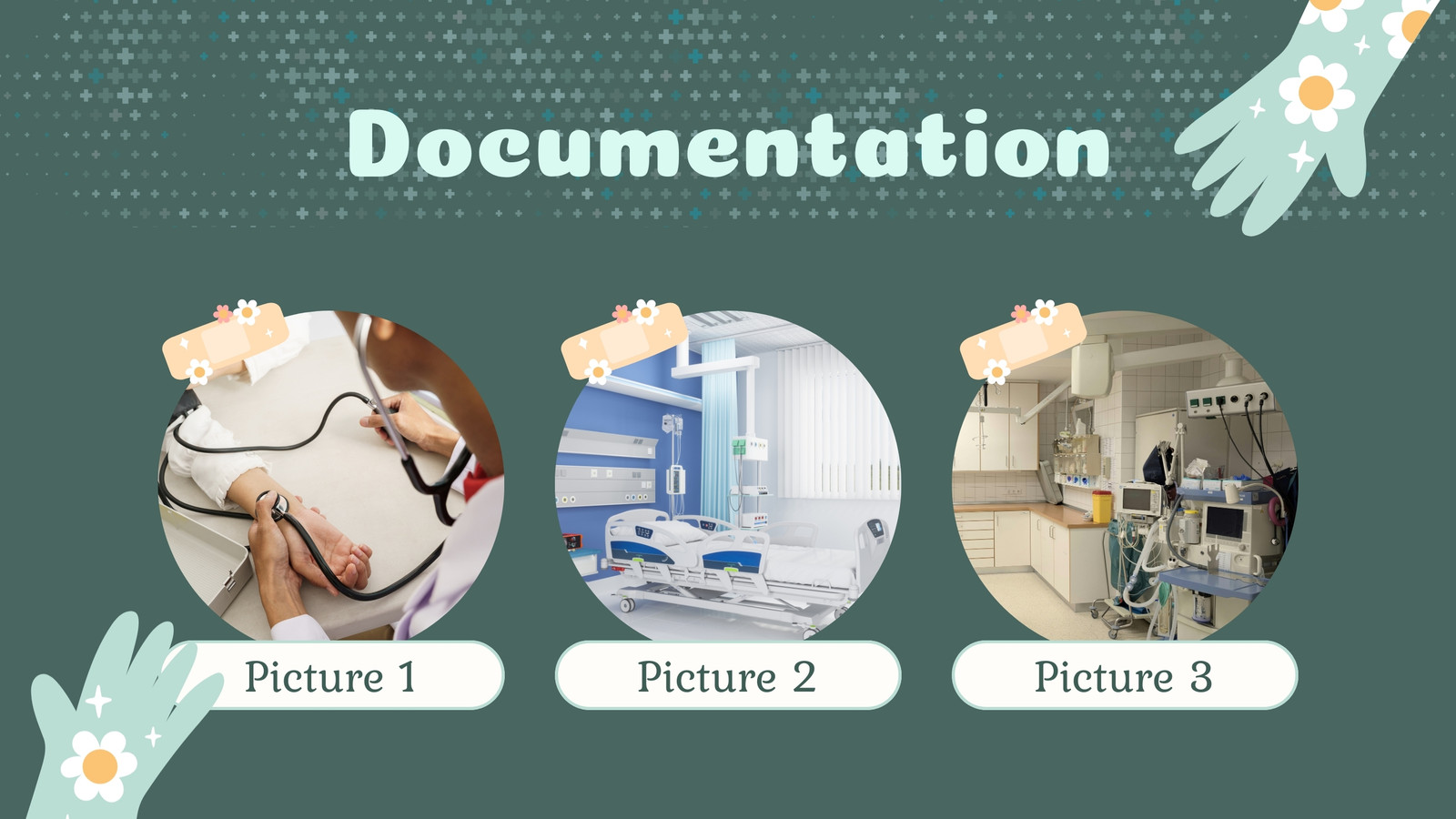 Documentation

Picture 1

Picture 2

Picture 3